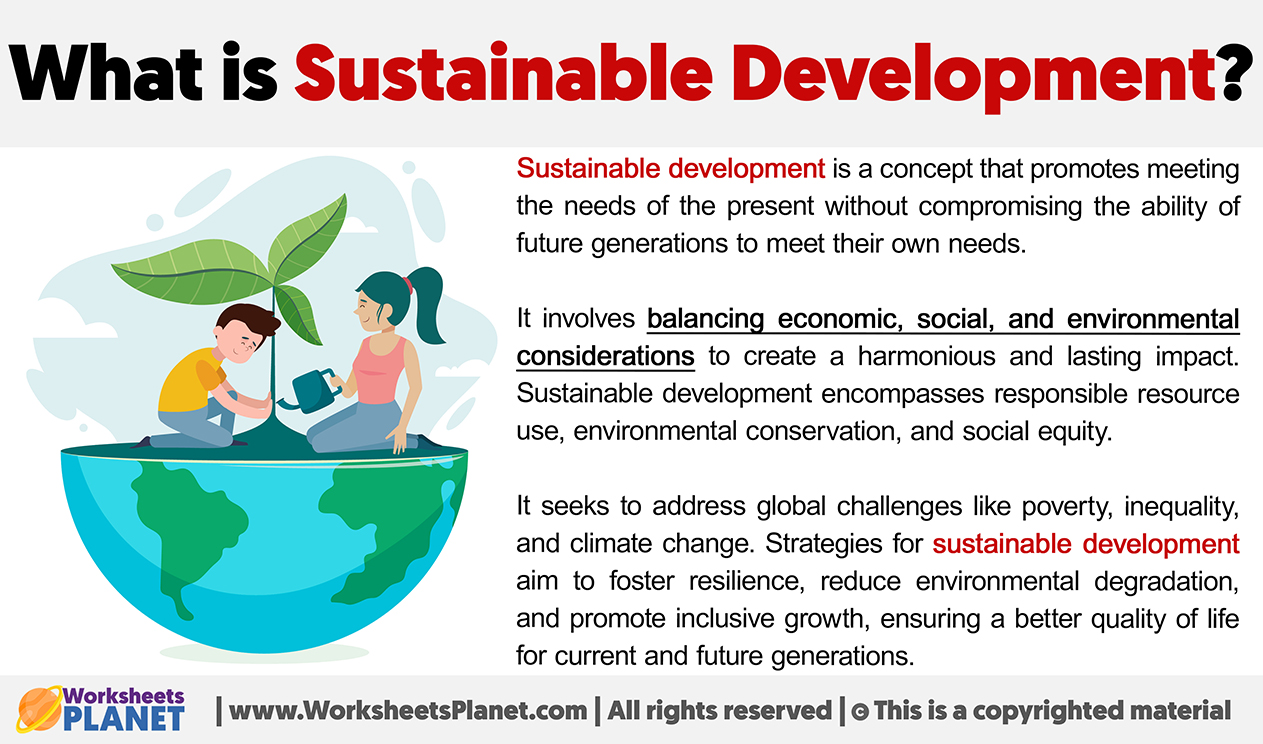 What is Sustainable Development?

Sustainable development is a concept that promotes meeting the needs of the present without compromising the ability of future generations to meet their own needs.

It involves balancing economic, social, and environmental considerations to create a harmonious and lasting impact. Sustainable development encompasses responsible resource use, environmental conservation, and social equity.

It seeks to address global challenges like poverty, inequality, and climate change. Strategies for sustainable development aim to foster resilience, reduce environmental degradation, and promote inclusive growth, ensuring a better quality of life for current and future generations.

Worksheets PLANET | www.WorksheetsPlanet.com | All rights reserved | © This is a copyrighted material